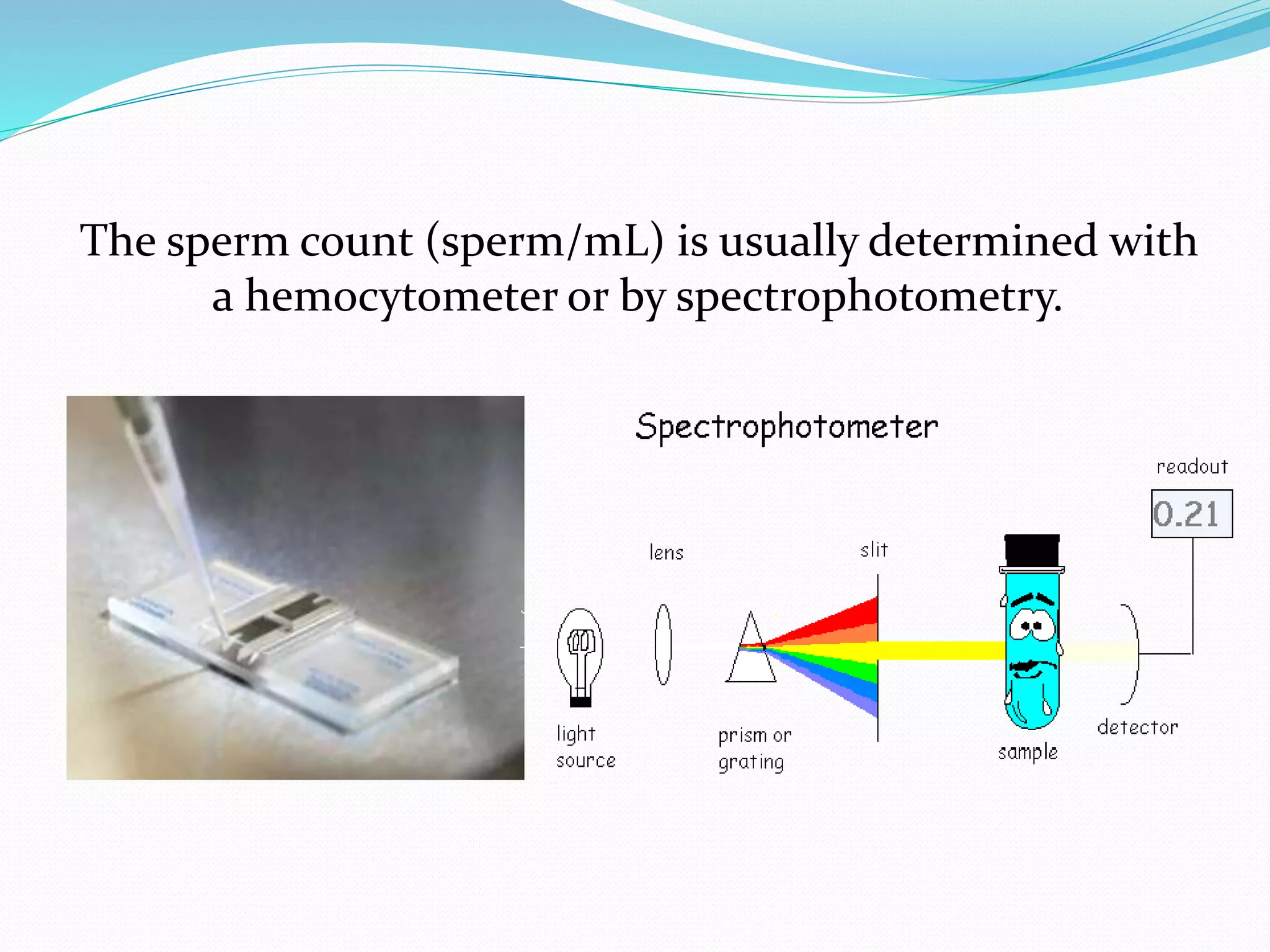 The sperm count (sperm/mL) is usually determined with a hemocytometer or by spectrophotometry.

Spectrophotometer

readout

0.21

lens

slit

light source

prism or grating

sample

detector